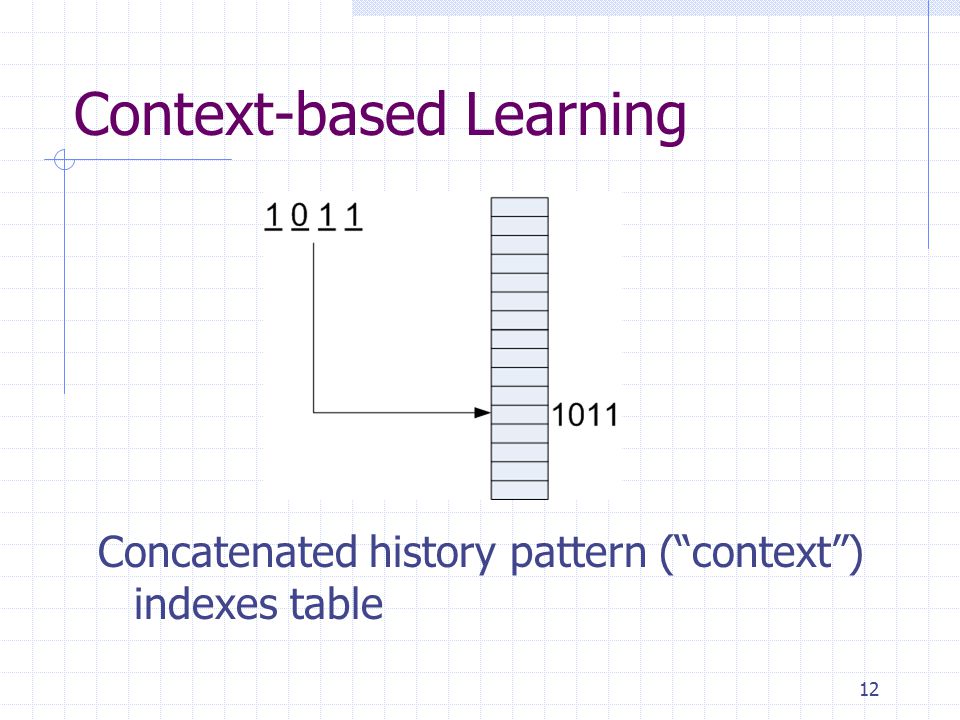 Context-based Learning

1 0 1 1

1011

Concatenated history pattern (“context”) indexes table

12